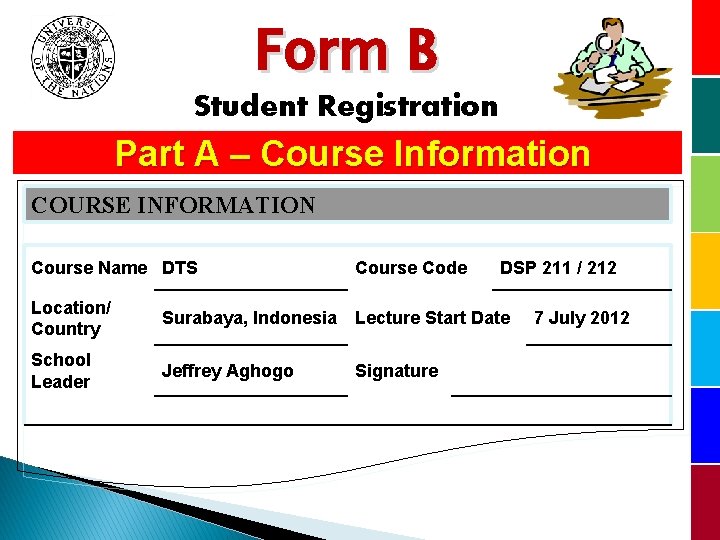 UNIVERSITY OF THE NATIONS

Form B

Student Registration

Part A – Course Information

COURSE INFORMATION

| Course Name | DTS | Course Code | DSP 211 / 212 |
|---|---|---|---|
| Location/ Country | Surabaya, Indonesia | Lecture Start Date | 7 July 2012 |
| School Leader | Jeffrey Aghogo | Signature | |